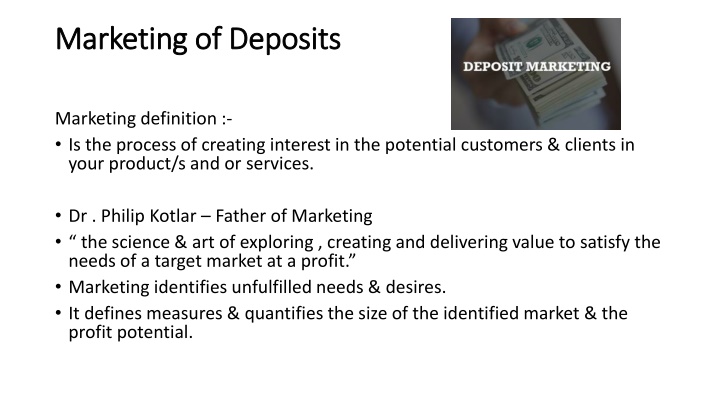 Marketing of Deposits

DEPOSIT MARKETING

Marketing definition :-

• Is the process of creating interest in the potential customers & clients in your product/s and or services.

• Dr . Philip Kotlar – Father of Marketing

• “ the science & art of exploring , creating and delivering value to satisfy the needs of a target market at a profit.”

• Marketing identifies unfulfilled needs & desires.

• It defines measures & quantifies the size of the identified market & the profit potential.